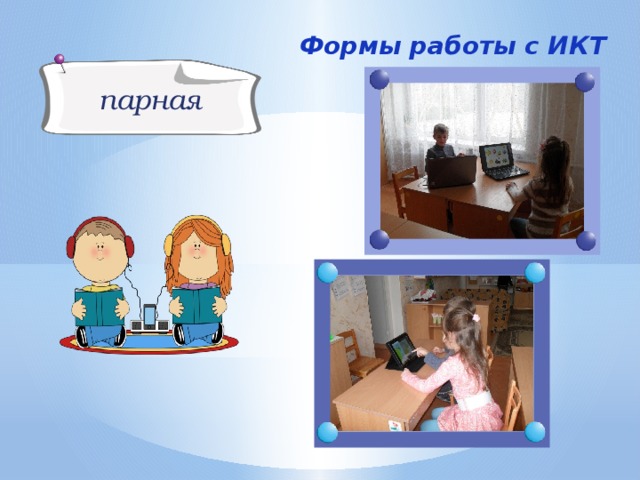 Формы работы с ИКТ

парная